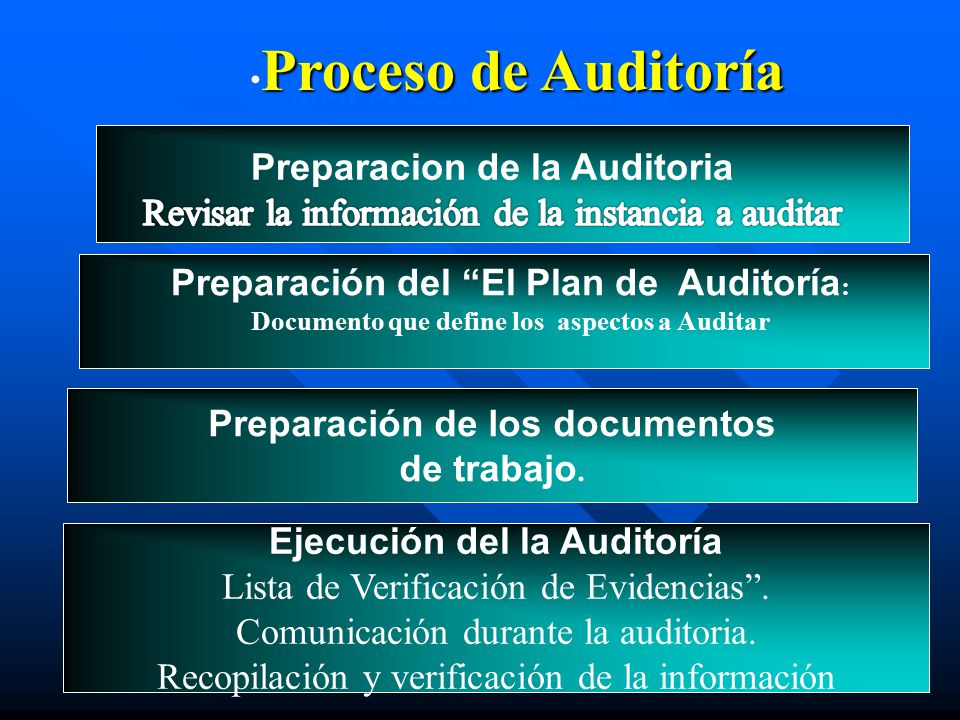 •Proceso de Auditoría

Preparacion de la Auditoria
Revisar la información de la instancia a auditar

Preparación del “El Plan de Auditoría:
Documento que define los aspectos a Auditar

Preparación de los documentos de trabajo.

Ejecución del la Auditoría
Lista de Verificación de Evidencias”.
Comunicación durante la auditoria.
Recopilación y verificación de la información